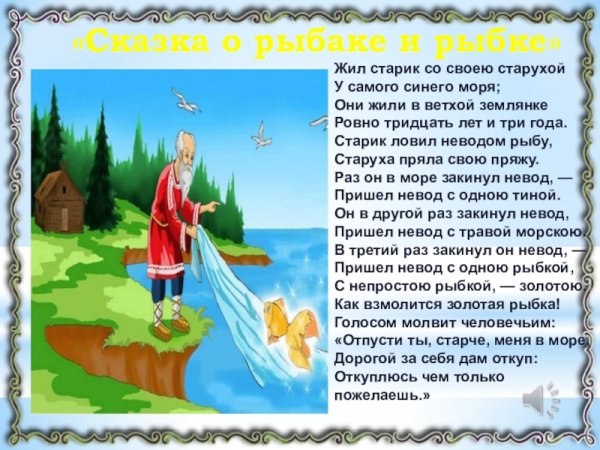 «Сказка о рыбаке и рыбке»

Жил старик со своею старухой
У самого синего моря;
Они жили в ветхой землянке
Ровно тридцать лет и три года.
Старик ловил неводом рыбу,
Старуха пряла свою пряжу.
Раз он в море закинул невод, —
Пришел невод с одною тиной.
Он в другой раз закинул невод,
Пришел невод с травой морскою.
В третий раз закинул он невод, —
Пришел невод с одною рыбкой,
С непростою рыбкой, — золотою.
Как взмолится золотая рыбка!
Голосом молвит человечьим:
«Отпусти ты, старче, меня в море,
Дорогой за себя дам откуп:
Откуплюсь чем только пожелаешь.»